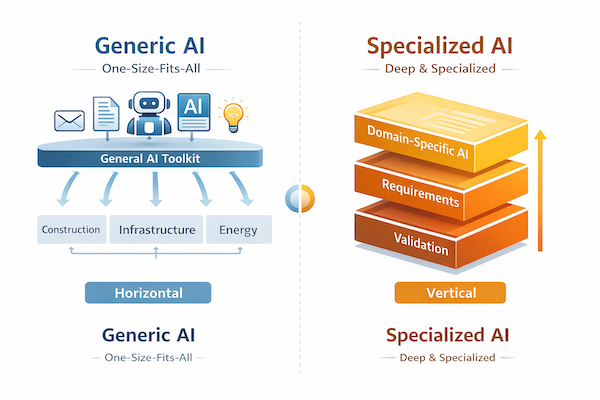 Generic AI
One-Size-Fits-All

AI

General AI Toolkit

Construction
Infrastructure
Energy

Horizontal

Generic AI
One-Size-Fits-All

Specialized AI
Deep & Specialized

Domain-Specific AI
Requirements
Validation

Vertical

Specialized AI
Deep & Specialized